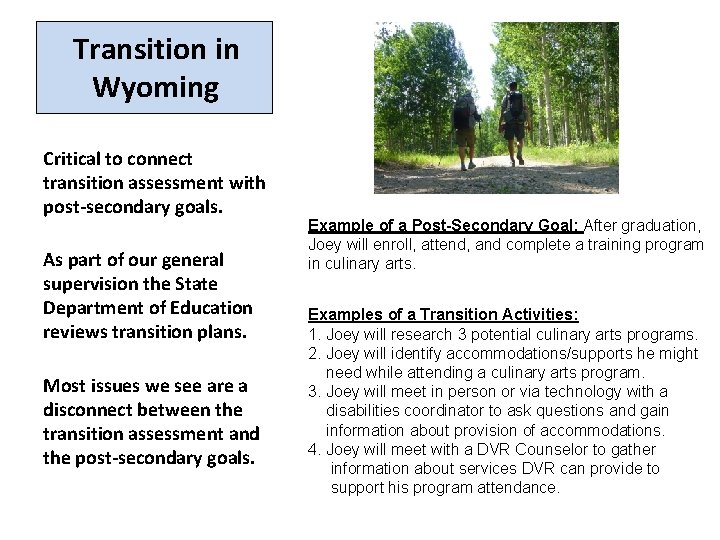 Transition in Wyoming

Critical to connect transition assessment with post-secondary goals.

As part of our general supervision the State Department of Education reviews transition plans.

Most issues we see are a disconnect between the transition assessment and the post-secondary goals.

Example of a Post-Secondary Goal: After graduation, Joey will enroll, attend, and complete a training program in culinary arts.

Examples of a Transition Activities:
1. Joey will research 3 potential culinary arts programs.
2. Joey will identify accommodations/supports he might need while attending a culinary arts program.
3. Joey will meet in person or via technology with a disabilities coordinator to ask questions and gain information about provision of accommodations.
4. Joey will meet with a DVR Counselor to gather information about services DVR can provide to support his program attendance.